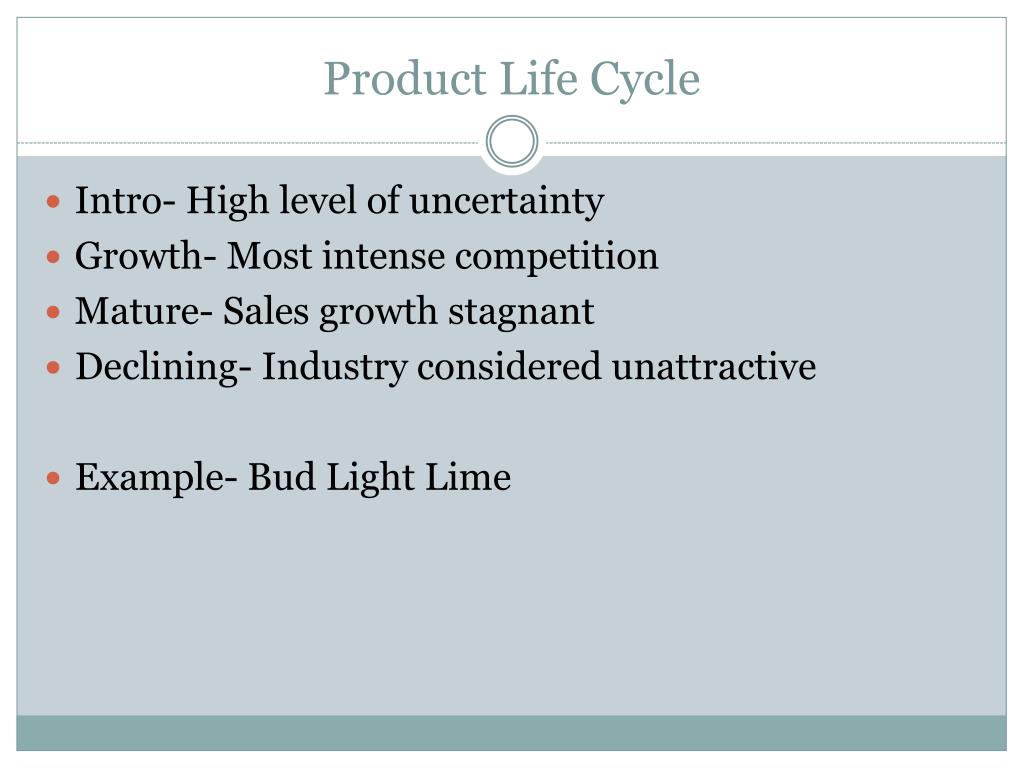 Product Life Cycle

- Intro- High level of uncertainty
- Growth- Most intense competition
- Mature- Sales growth stagnant
- Declining- Industry considered unattractive

- Example- Bud Light Lime